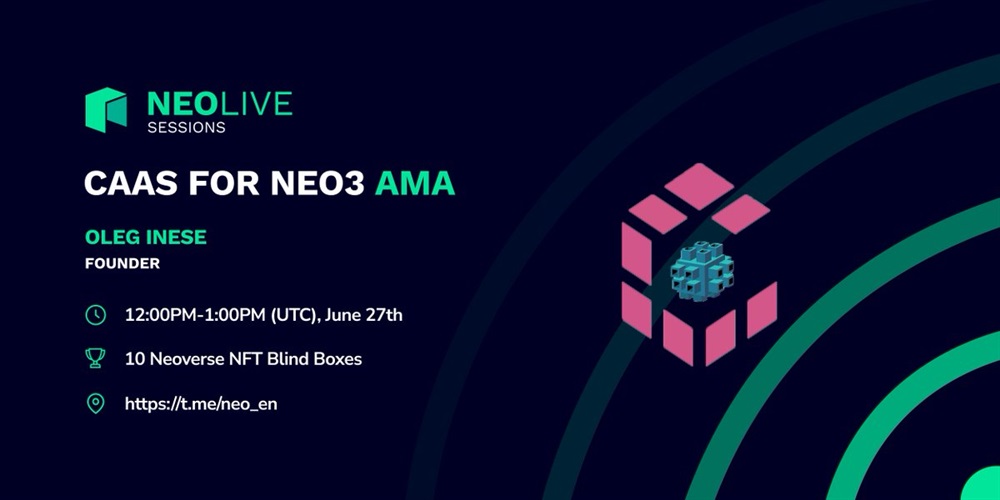 NEOLIVE
SESSIONS

CAAS FOR NEO3 AMA

OLEG INESE
FOUNDER

12:00PM-1:00PM (UTC), June 27th

10 Neoverse NFT Blind Boxes

https://t.me/neo_en